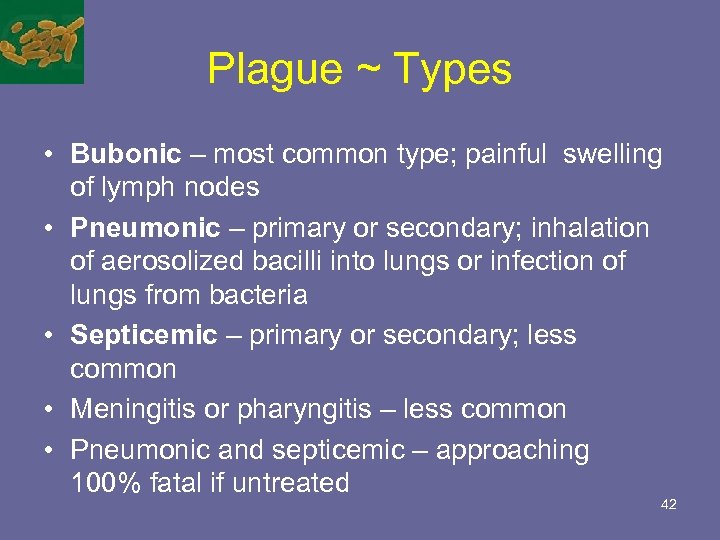 Plague ~ Types

• Bubonic – most common type; painful swelling of lymph nodes
• Pneumonic – primary or secondary; inhalation of aerosolized bacilli into lungs or infection of lungs from bacteria
• Septicemic – primary or secondary; less common
• Meningitis or pharyngitis – less common
• Pneumonic and septicemic – approaching 100% fatal if untreated

42